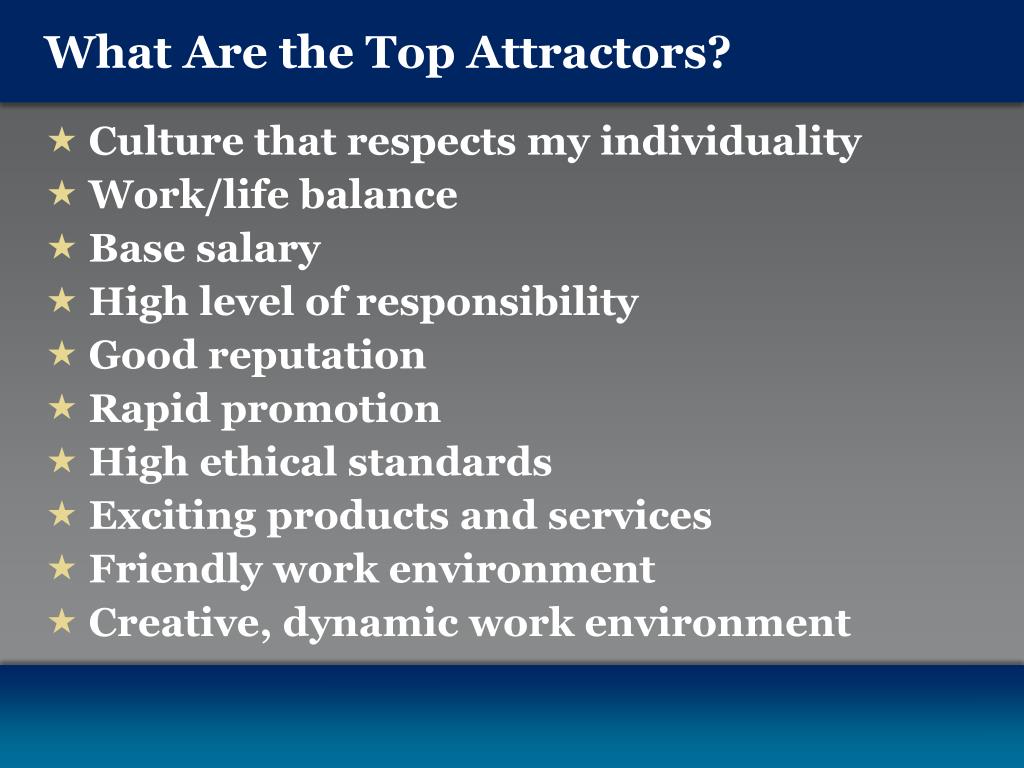 What Are the Top Attractors?

★ Culture that respects my individuality
★ Work/life balance
★ Base salary
★ High level of responsibility
★ Good reputation
★ Rapid promotion
★ High ethical standards
★ Exciting products and services
★ Friendly work environment
★ Creative, dynamic work environment